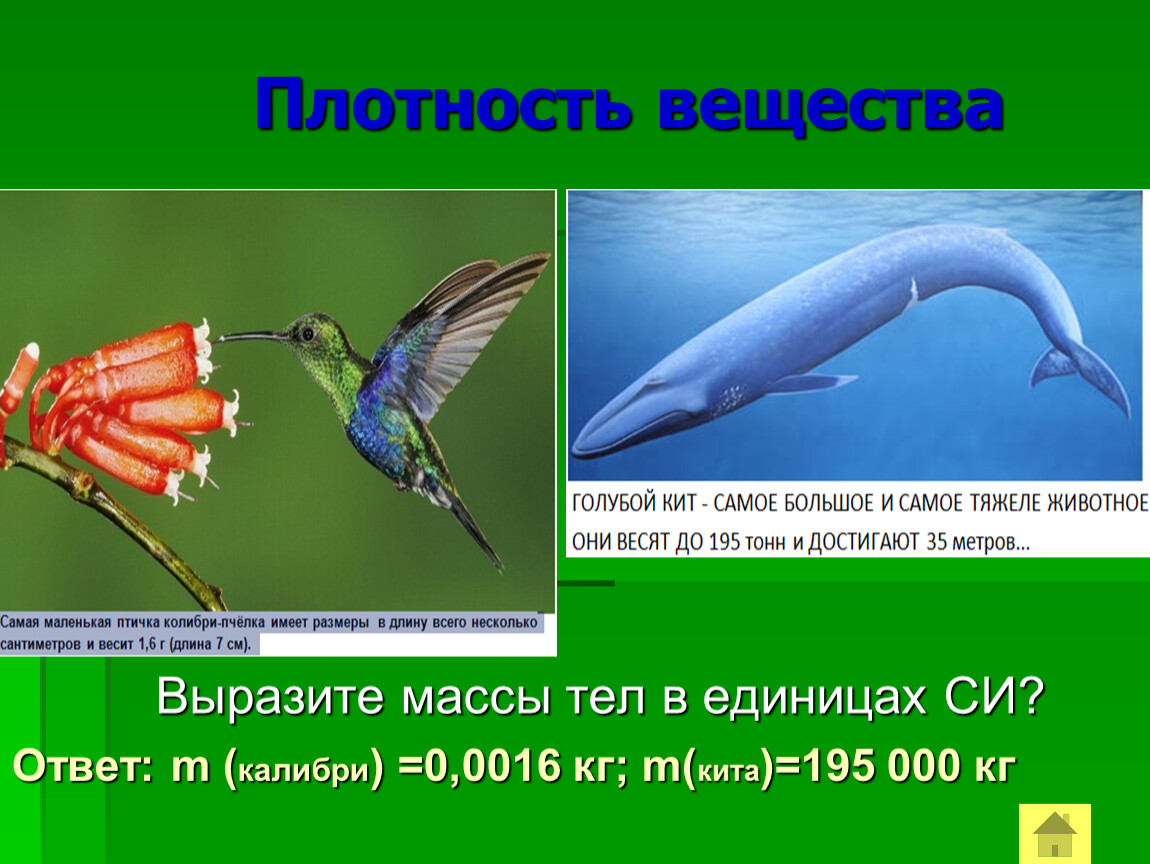 Плотность вещества

Самая маленькая птичка колибри-пчёлка имеет размеры в длину всего несколько сантиметров и весит 1,6 г (длина 7 см).

ГОЛУБОЙ КИТ - САМОЕ БОЛЬШОЕ И САМОЕ ТЯЖЕЛЕ ЖИВОТНОЕ ОНИ ВЕСЯТ ДО 195 тонн и ДОСТИГАЮТ 35 метров...

Выразите массы тел в единицах СИ?

Ответ: m (калибри) =0,0016 кг; m(кита)=195 000 кг